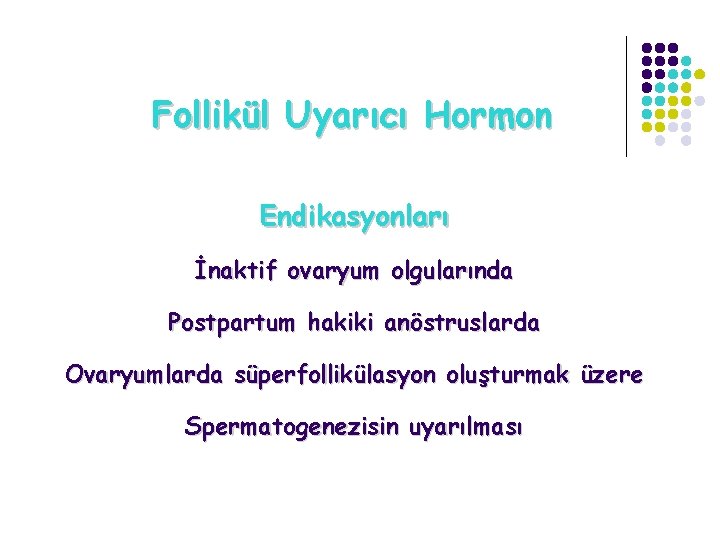 Follikül Uyarıcı Hormon

Endikasyonları

İnaktif ovaryum olgularında

Postpartum hakiki anöstruslarda

Ovaryumlarda süperfollikülasyon oluşturmak üzere

Spermatogenezisin uyarılması